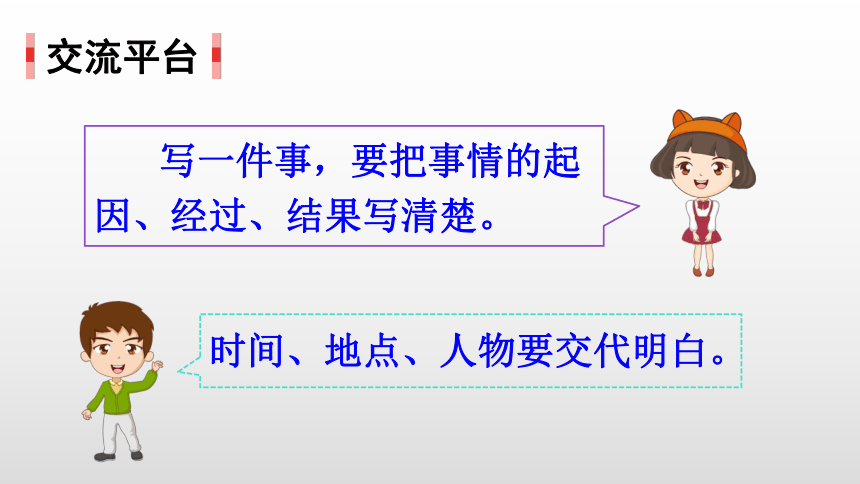 交流平台

写一件事，要把事情的起因、经过、结果写清楚。

时间、地点、人物要交代明白。